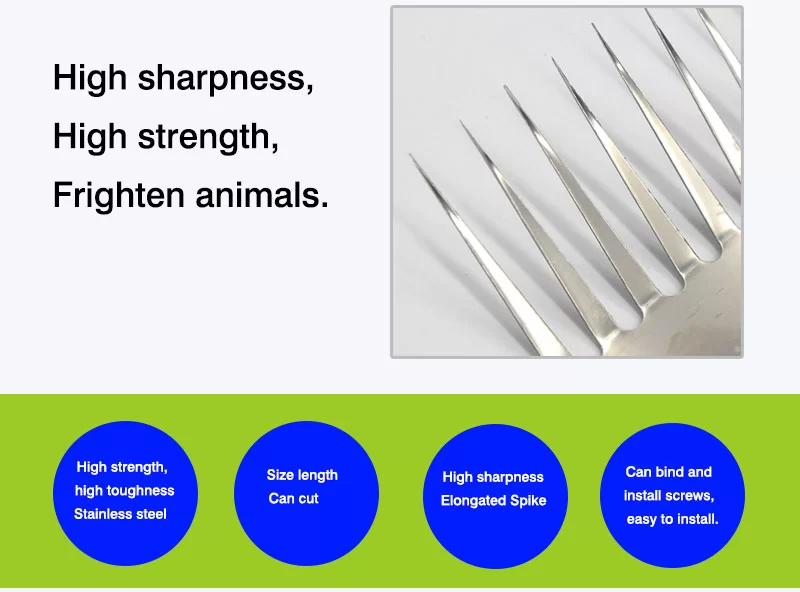 High sharpness,
High strength,
Frighten animals.

High strength,
high toughness
Stainless steel

Size length
Can cut

High sharpness
Elongated Spike

Can bind and
install screws,
easy to install.